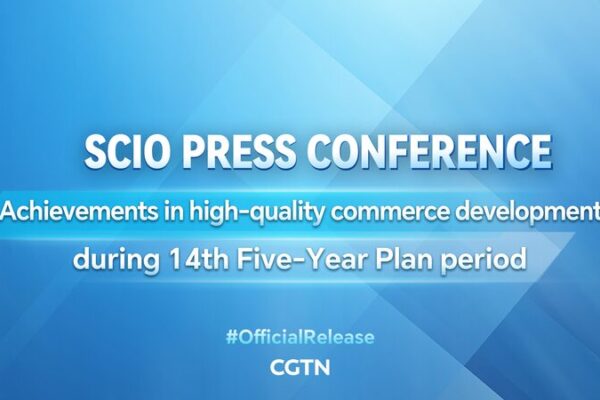 SCIO PRESS CONFERENCE

Achievements in high-quality commerce development during 14th Five-Year Plan period

#OfficialRelease

CGTN